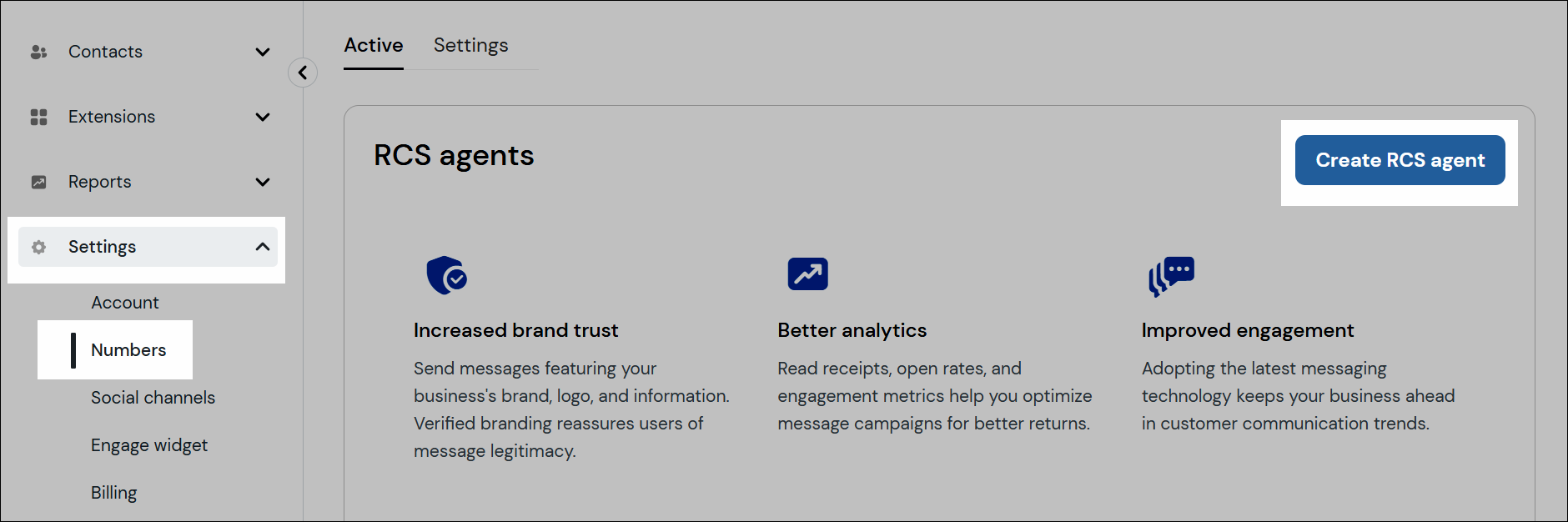 Contacts

Extensions

Reports

Settings

Account

Numbers

Social channels

Engage widget

Billing

Active Settings

RCS agents

Create RCS agent

Increased brand trust

Send messages featuring your business's brand, logo, and information. Verified branding reassures users of message legitimacy.

Better analytics

Read receipts, open rates, and engagement metrics help you optimize message campaigns for better returns.

Improved engagement

Adopting the latest messaging technology keeps your business ahead in customer communication trends.